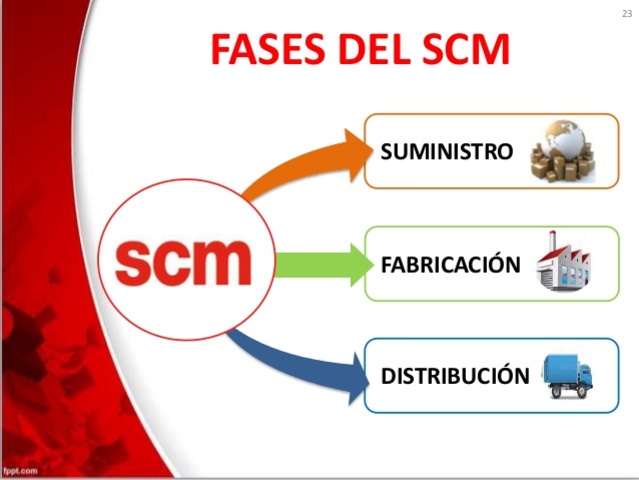 23

FASES DEL SCM

scm

SUMINISTRO

FABRICACIÓN

DISTRIBUCIÓN

fppt.com